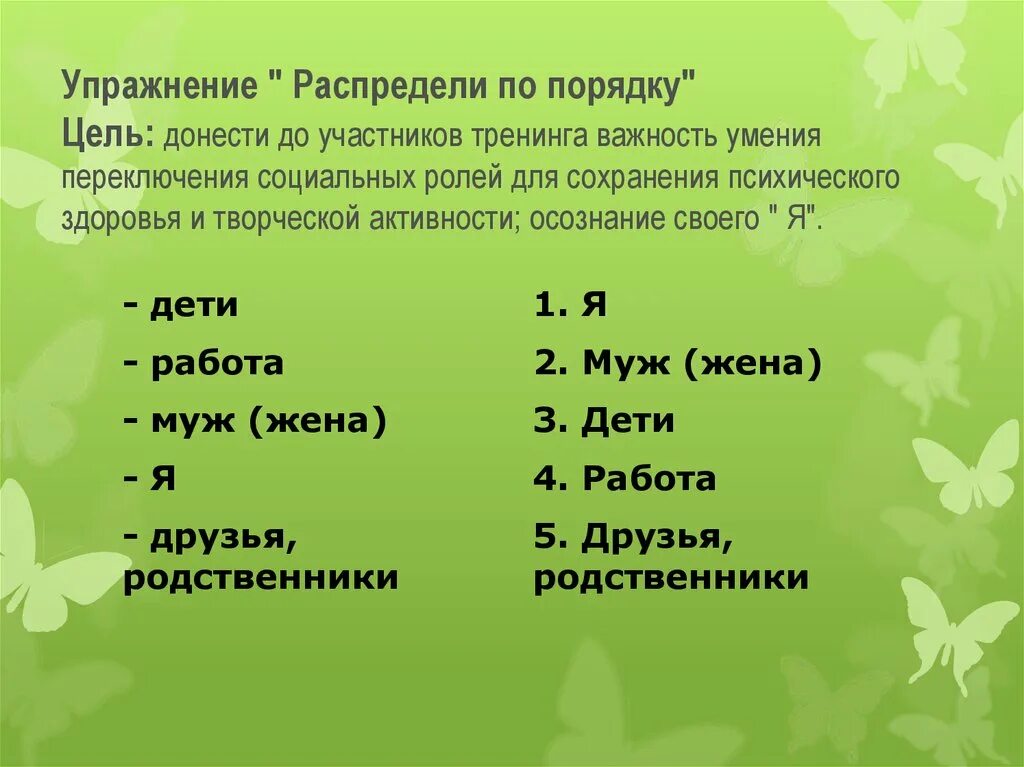 Упражнение " Распредели по порядку"
Цель: донести до участников тренинга важность умения переключения социальных ролей для сохранения психического здоровья и творческой активности; осознание своего " Я".

- дети
- работа
- муж (жена)
- Я
- друзья, родственники

1. Я
2. Муж (жена)
3. Дети
4. Работа
5. Друзья, родственники